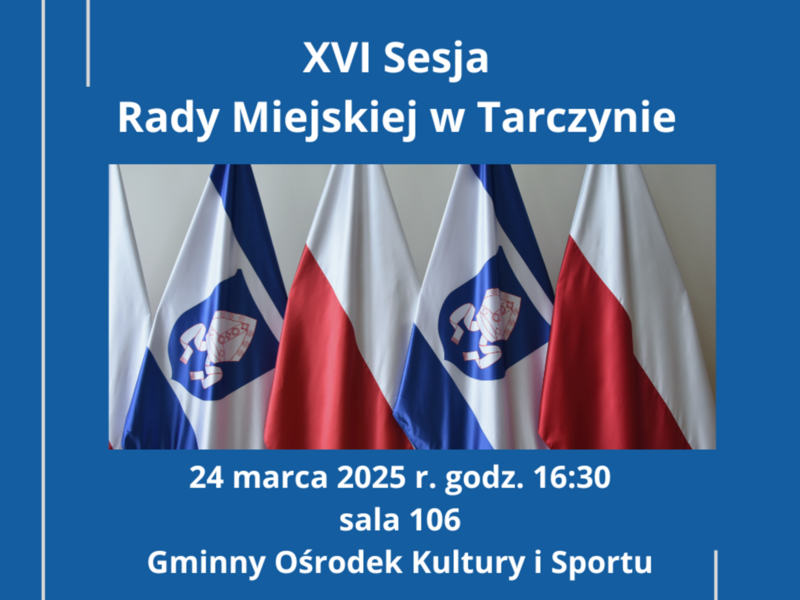 XVI Sesja
Rady Miejskiej w Tarczynie

24 marca 2025 r. godz. 16:30
sala 106
Gminny Ośrodek Kultury i Sportu